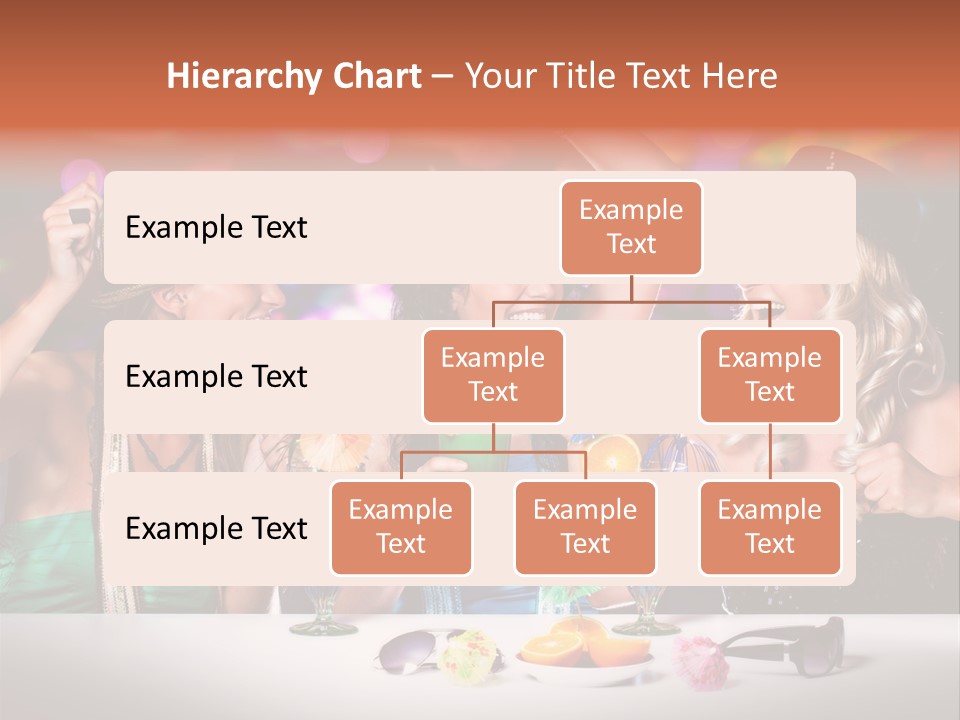 Hierarchy Chart – Your Title Text Here

Example Text

Example Text

Example Text

Example Text

Example Text

Example Text

Example Text

Example Text

Example Text